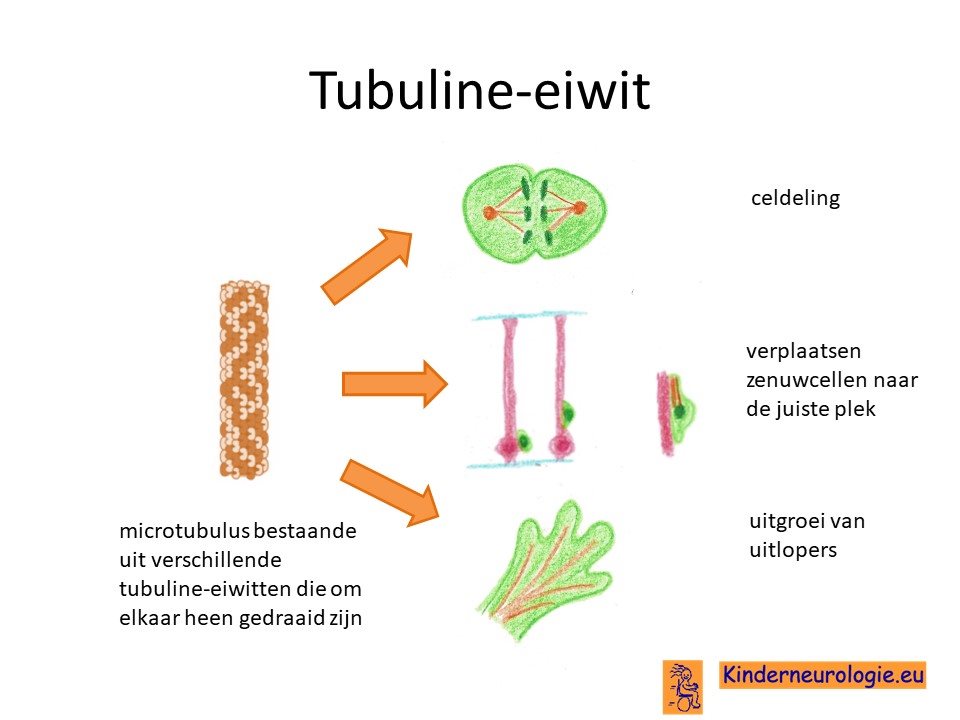 Tubuline-eiwit

celdeling

verplaatsen zenuwcellen naar de juiste plek

uitgroei van uitlopers

microtubulus bestaande uit verschillende tubuline-eiwitten die om elkaar heen gedraaid zijn

Kinderneurologie.eu